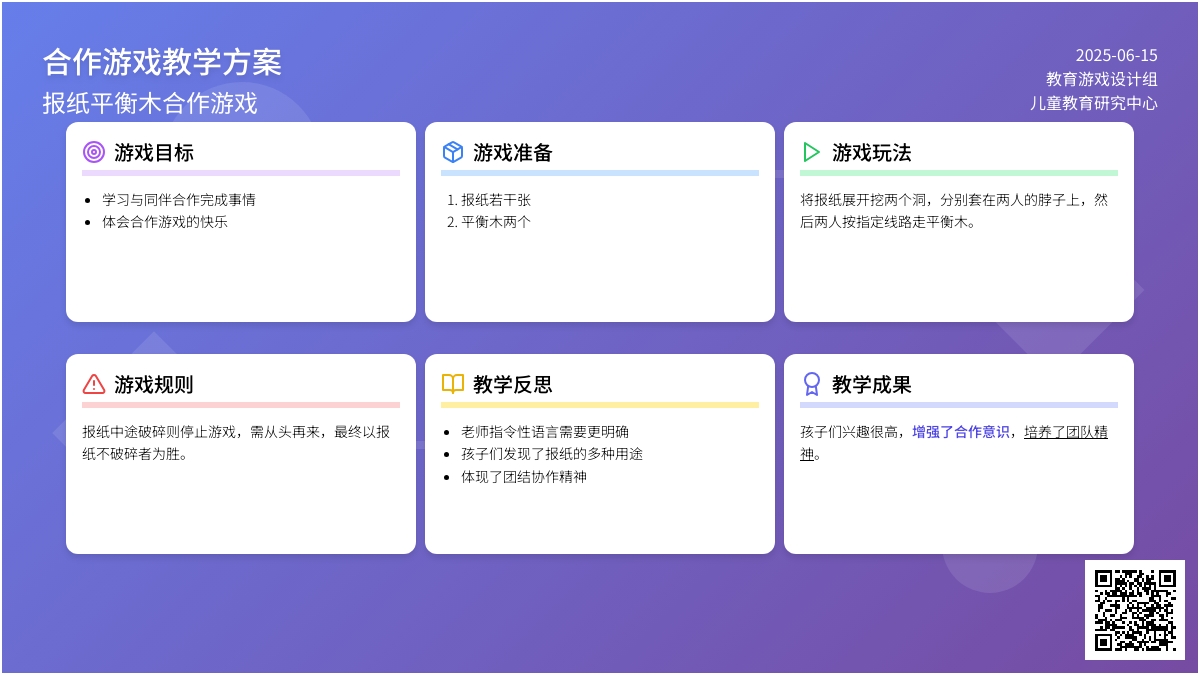 合作游戏教学方案
报纸平衡木合作游戏

2025-06-15
教育游戏设计组
儿童教育研究中心

游戏目标

- 学习与同伴合作完成事情
- 体会合作游戏的快乐

游戏准备

1. 报纸若干张
2. 平衡木两个

游戏玩法

将报纸展开挖两个洞，分别套在两人的脖子上，然后两人按指定线路走平衡木。

游戏规则

报纸中途破碎则停止游戏，需从头再来，最终以报纸不破碎者为胜。

教学反思

- 老师指令性语言需要更明确
- 孩子们发现了报纸的多种用途
- 体现了团结协作精神

教学成果

孩子们兴趣很高，增强了合作意识，培养了团队精神。